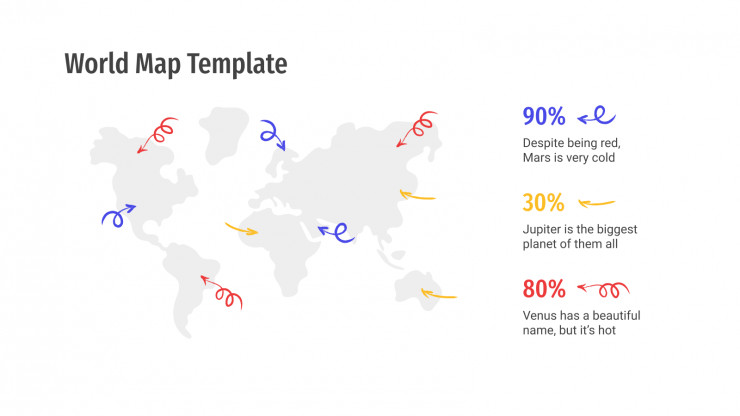 World Map Template

90%

Despite being red, Mars is very cold

30%

Jupiter is the biggest planet of them all

80%

Venus has a beautiful name, but it's hot